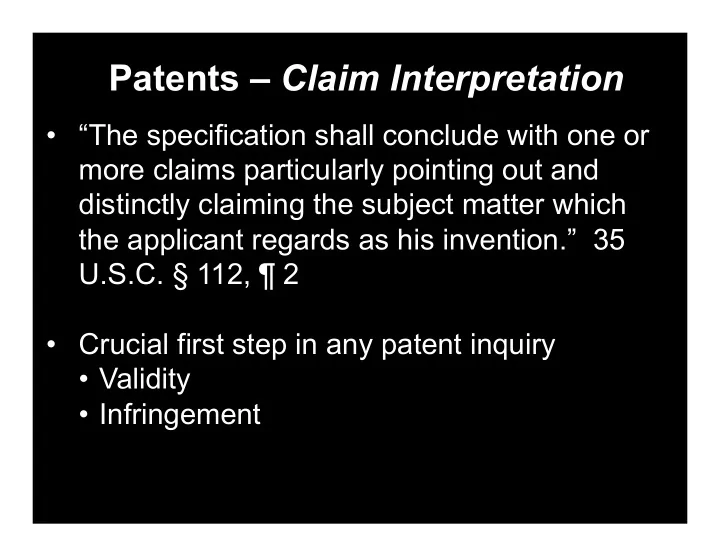 Patents – Claim Interpretation

• “The specification shall conclude with one or more claims particularly pointing out and distinctly claiming the subject matter which the applicant regards as his invention.” 35 U.S.C. § 112, ¶ 2

• Crucial first step in any patent inquiry
  • Validity
  • Infringement